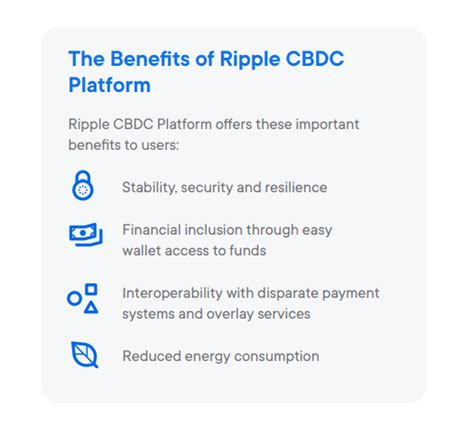 The Benefits of Ripple CBDC Platform

Ripple CBDC Platform offers these important benefits to users:

Stability, security and resilience

Financial inclusion through easy wallet access to funds

Interoperability with disparate payment systems and overlay services

Reduced energy consumption